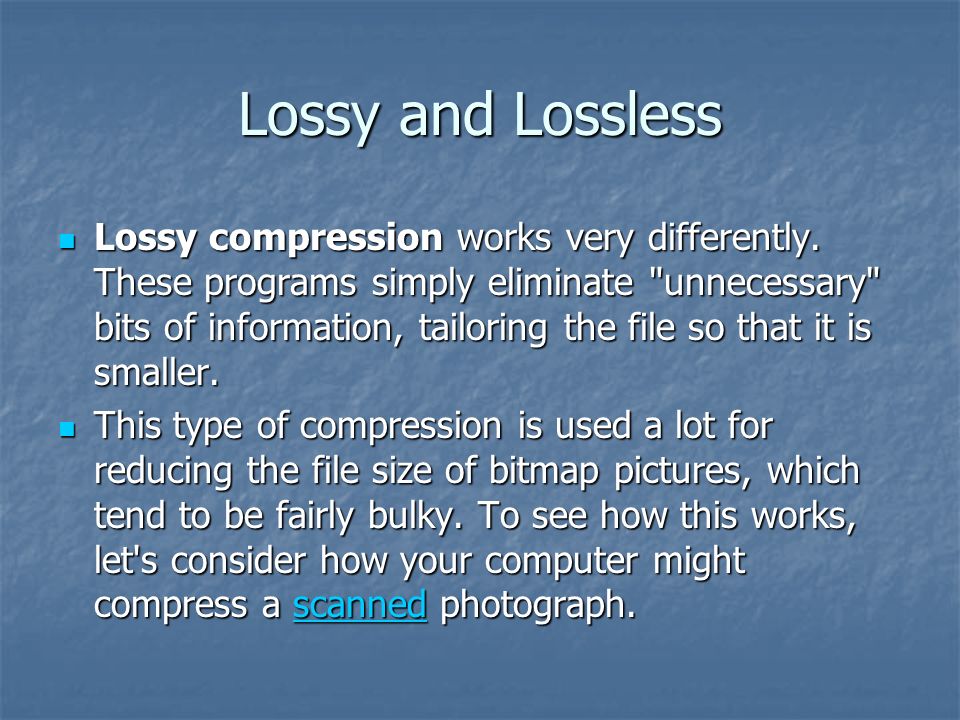 Lossy and Lossless

Lossy compression works very differently. These programs simply eliminate "unnecessary" bits of information, tailoring the file so that it is smaller.

This type of compression is used a lot for reducing the file size of bitmap pictures, which tend to be fairly bulky. To see how this works, let's consider how your computer might compress a scanned photograph.